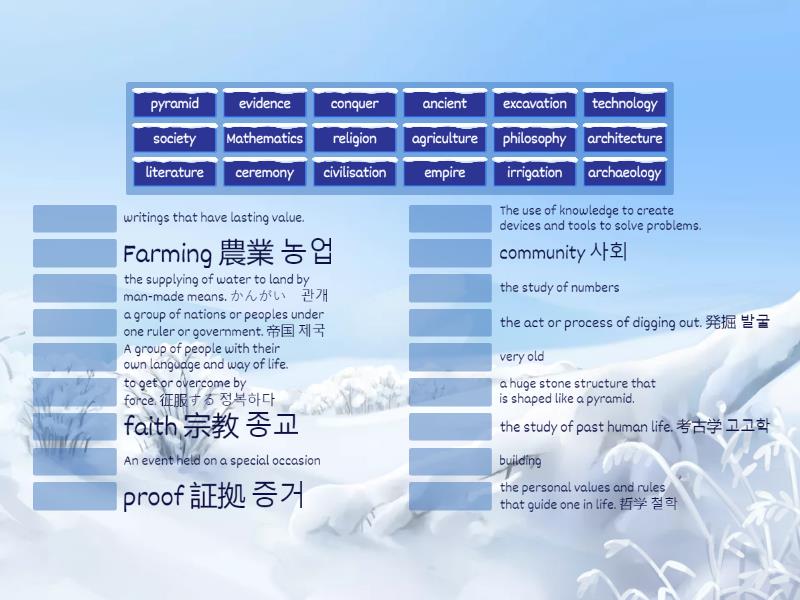 pyramid evidence conquer ancient excavation technology
society Mathematics religion agriculture philosophy architecture
literature ceremony civilisation empire irrigation archaeology

writings that have lasting value.

Farming 農業 농업

the supplying of water to land by man-made means. かんがい 관개

a group of nations or peoples under one ruler or government. 帝国 제국

A group of people with their own language and way of life.

to get or overcome by force. 征服する 정복하다

faith 宗教 종교

An event held on a special occasion

proof 証拠 증거

The use of knowledge to create devices and tools to solve problems.

community 사회

the study of numbers

the act or process of digging out. 発掘 발굴

very old

a huge stone structure that is shaped like a pyramid.

the study of past human life. 考古学 고고학

building

the personal values and rules that guide one in life. 哲学 철학